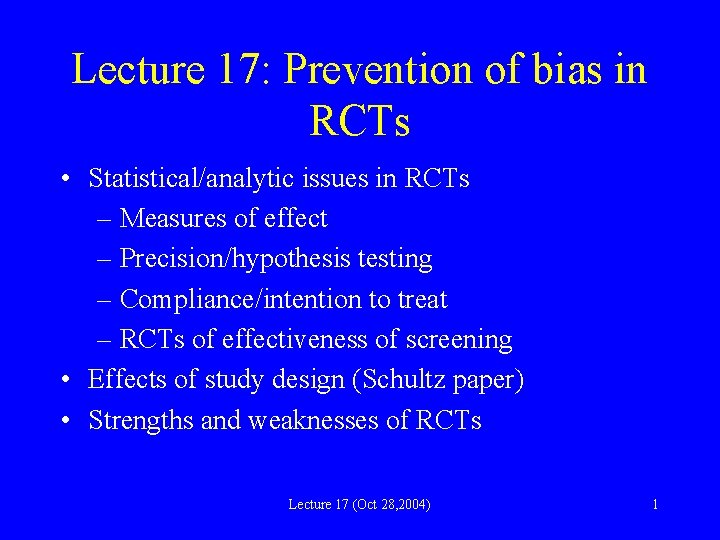 Lecture 17: Prevention of bias in RCTs

• Statistical/analytic issues in RCTs
– Measures of effect
– Precision/hypothesis testing
– Compliance/intention to treat
– RCTs of effectiveness of screening
• Effects of study design (Schultz paper)
• Strengths and weaknesses of RCTs

Lecture 17 (Oct 28,2004)

1